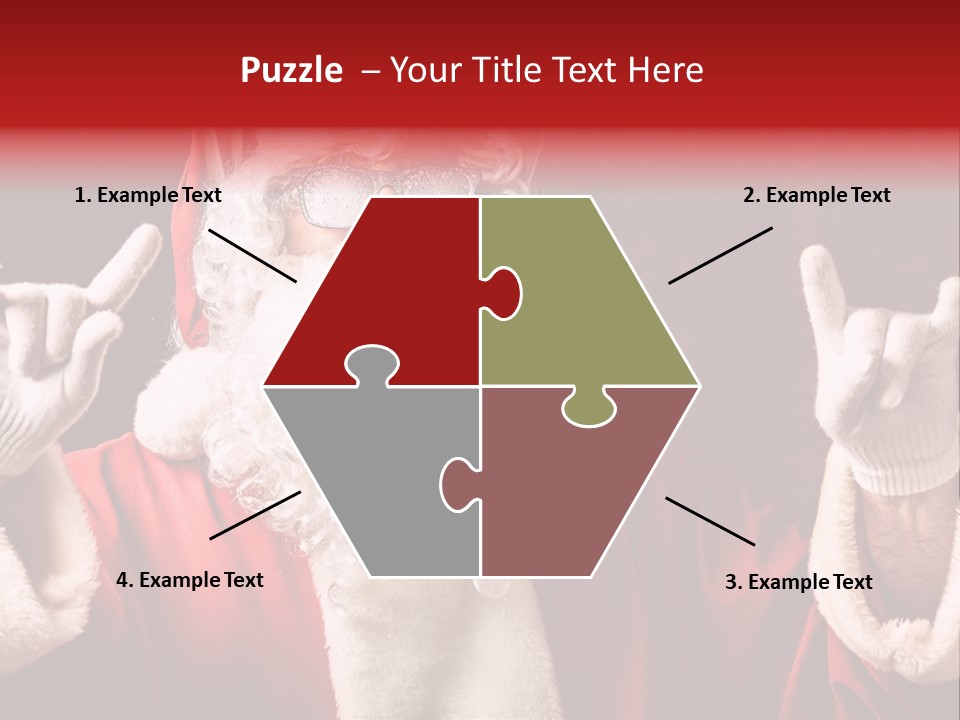 Puzzle – Your Title Text Here

1. Example Text

2. Example Text

4. Example Text

3. Example Text